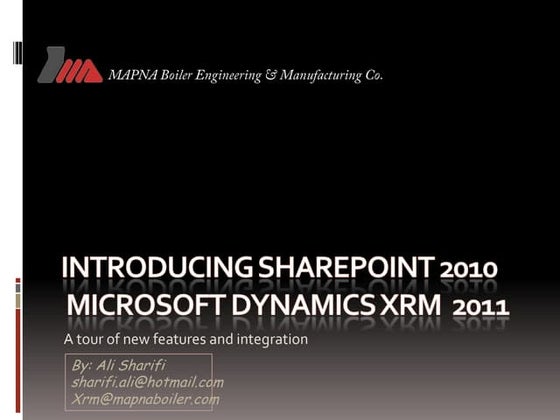 MAPNA Boiler Engineering & Manufacturing Co.

INTRODUCING SHAREPOINT 2010
MICROSOFT DYNAMICS XRM 2011

A tour of new features and integration

By: Ali Sharifi
sharifi.ali@hotmail.com
Xrm@mapnaboiler.com